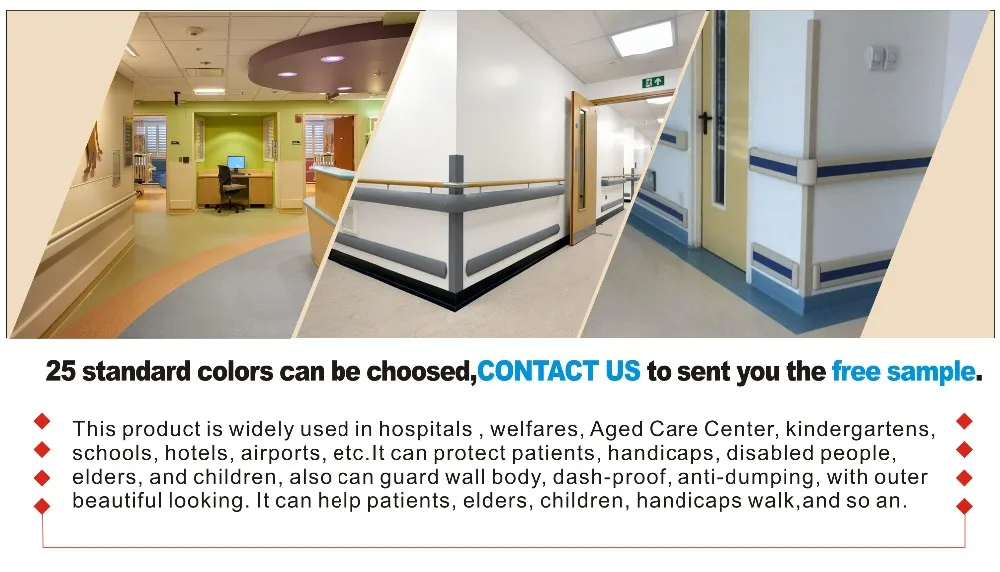 25 standard colors can be choosed,CONTACT US to sent you the free sample.

This product is widely used in hospitals , welfares, Aged Care Center, kindergartens, schools, hotels, airports, etc.It can protect patients, handicaps, disabled people, elders, and children, also can guard wall body, dash-proof, anti-dumping, with outer beautiful looking. It can help patients, elders, children, handicaps walk,and so an.